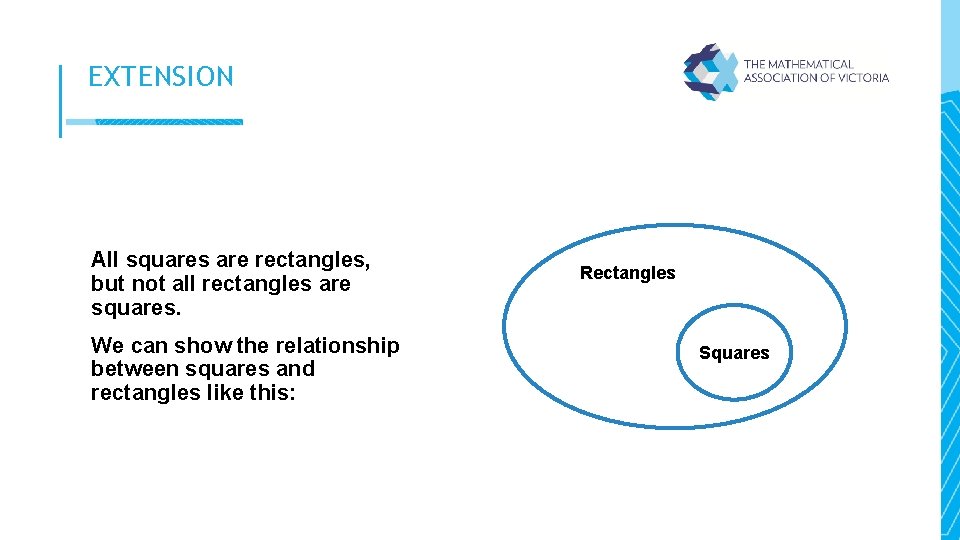 EXTENSION

THE MATHEMATICAL ASSOCIATION OF VICTORIA

All squares are rectangles, but not all rectangles are squares.

We can show the relationship between squares and rectangles like this:

Rectangles

Squares